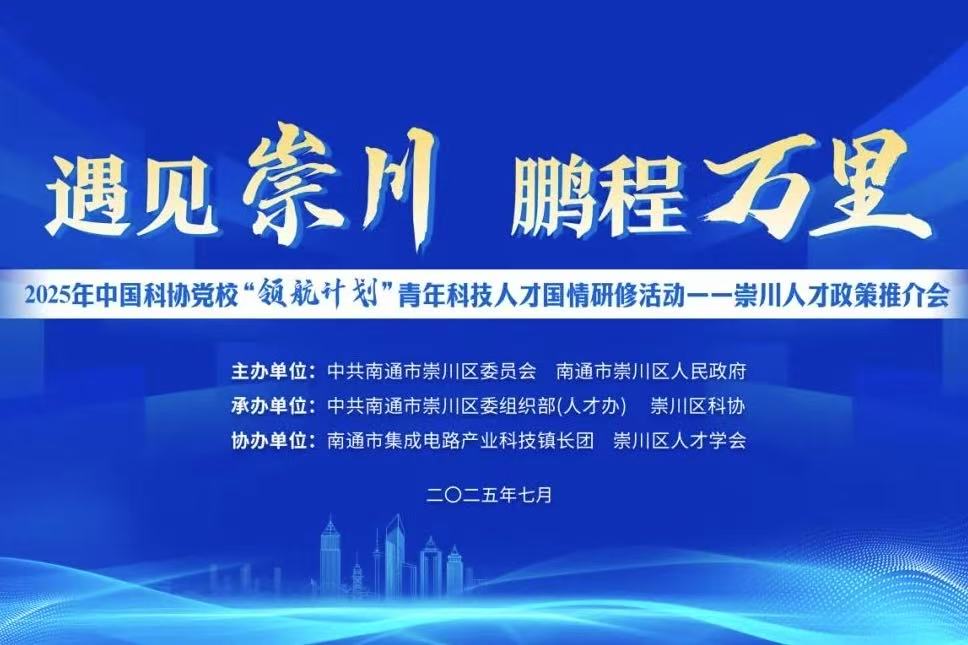 遇见崇川 鹏程万里

2025年中国科协党校“领航计划”青年科技人才国情研修活动——崇川人才政策推介会

主办单位：中共南通市崇川区委员会 南通市崇川区人民政府
承办单位：中共南通市崇川区委组织部(人才办) 崇川区科协
协办单位：南通市集成电路产业科技镇长团 崇川区人才学会

二〇二五年七月